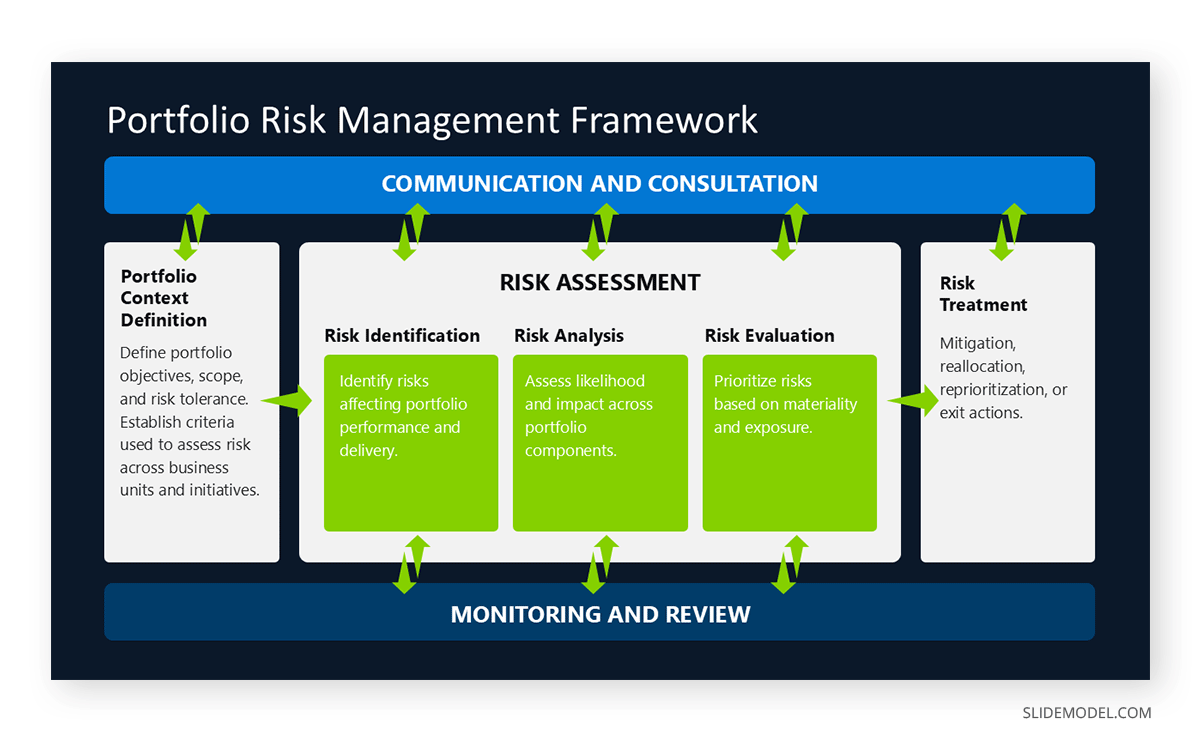 Portfolio Risk Management Framework

COMMUNICATION AND CONSULTATION

Portfolio Context Definition

Define portfolio objectives, scope, and risk tolerance. Establish criteria used to assess risk across business units and initiatives.

RISK ASSESSMENT

Risk Identification

Identify risks affecting portfolio performance and delivery.

Risk Analysis

Assess likelihood and impact across portfolio components.

Risk Evaluation

Prioritize risks based on materiality and exposure.

Risk Treatment

Mitigation, reallocation, reprioritization, or exit actions.

MONITORING AND REVIEW

SLIDEMODEL.COM